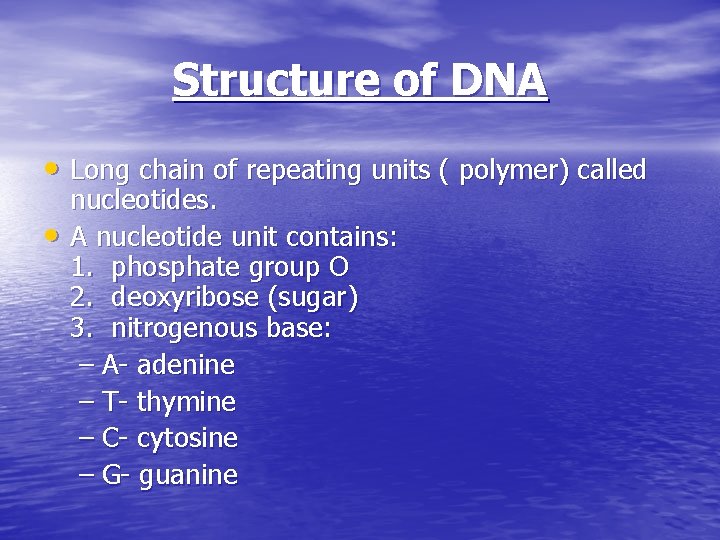 Structure of DNA

• Long chain of repeating units ( polymer) called nucleotides.

• A nucleotide unit contains:
1. phosphate group O
2. deoxyribose (sugar)
3. nitrogenous base:
– A- adenine
– T- thymine
– C- cytosine
– G- guanine